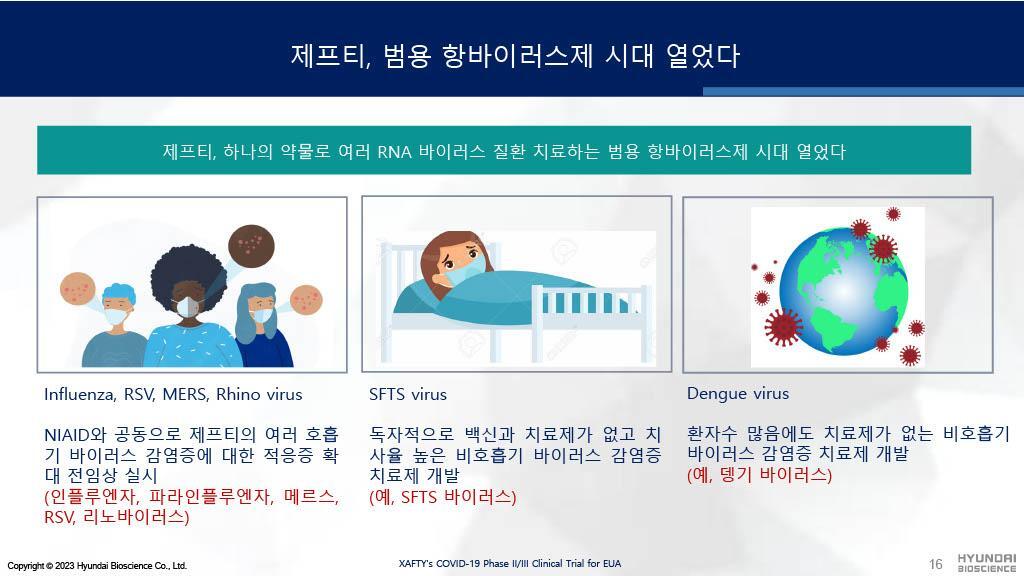 제프티, 범용 항바이러스제 시대 열었다

제프티, 하나의 약물로 여러 RNA 바이러스 질환 치료하는 범용 항바이러스제 시대 열었다

Influenza, RSV, MERS, Rhino virus

NIAID와 공동으로 제프티의 여러 호흡기 바이러스 감염증에 대한 적응증 확대 전임상 실시
(인플루엔자, 파라인플루엔자, 메르스, RSV, 리노바이러스)

SFTS virus

독자적으로 백신과 치료제가 없고 치사율 높은 비호흡기 바이러스 감염증 치료제 개발
(예, SFTS 바이러스)

Dengue virus

환자수 많음에도 치료제가 없는 비호흡기 바이러스 감염증 치료제 개발
(예, 뎅기 바이러스)

Copyright © 2023 Hyundai Bioscience Co., Ltd.

XAFTY's COVID-19 Phase II/III Clinical Trial for EUA

16

HYUNDAI BIOSCIENCE